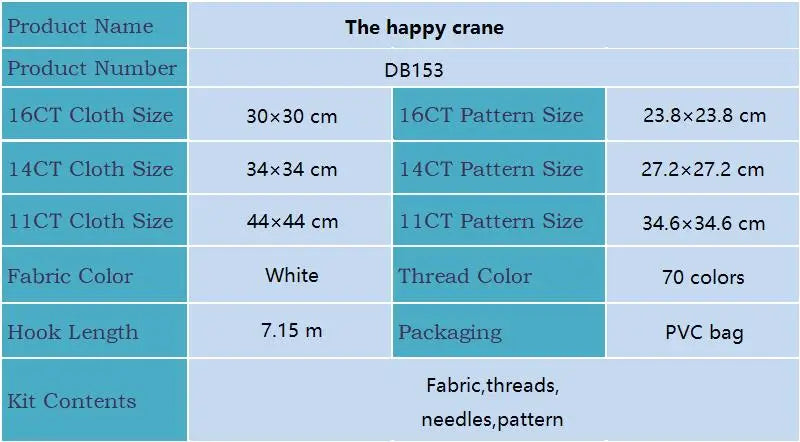 | Product Name | The happy crane | | |
|---|---|---|---|
| Product Number | DB153 | | |
| 16CT Cloth Size | 30×30 cm | 16CT Pattern Size | 23.8×23.8 cm |
| 14CT Cloth Size | 34×34 cm | 14CT Pattern Size | 27.2×27.2 cm |
| 11CT Cloth Size | 44×44 cm | 11CT Pattern Size | 34.6×34.6 cm |
| Fabric Color | White | Thread Color | 70 colors |
| Hook Length | 7.15 m | Packaging | PVC bag |
| Kit Contents | Fabric,threads, needles,pattern | | |